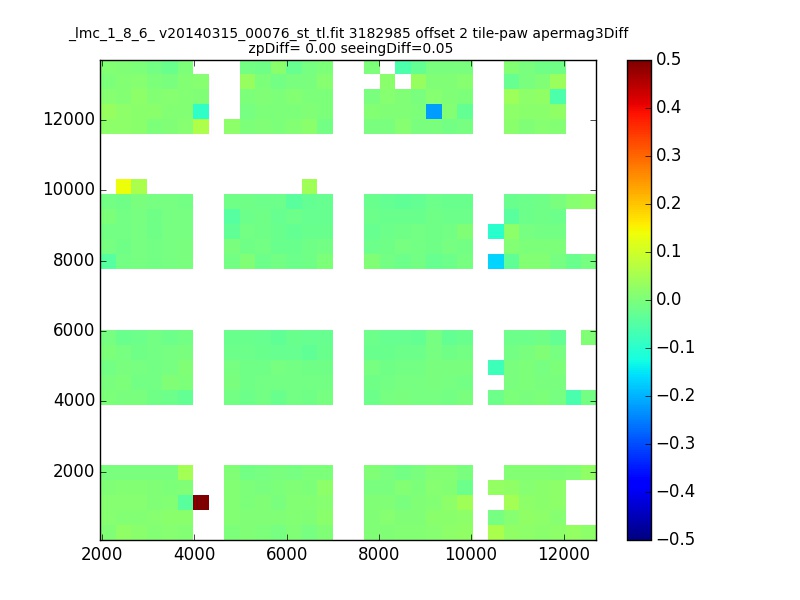 _lmc_1_8_6_ v20140315_00076_st_tl.fit 3182985 offset 2 tile-paw apermag3Diff
zpDiff= 0.00 seeingDiff=0.05

12000
10000
8000
6000
4000
2000

2000 4000 6000 8000 10000 12000

0.5
0.4
0.3
0.2
0.1
0.0
−0.1
−0.2
−0.3
−0.4
−0.5